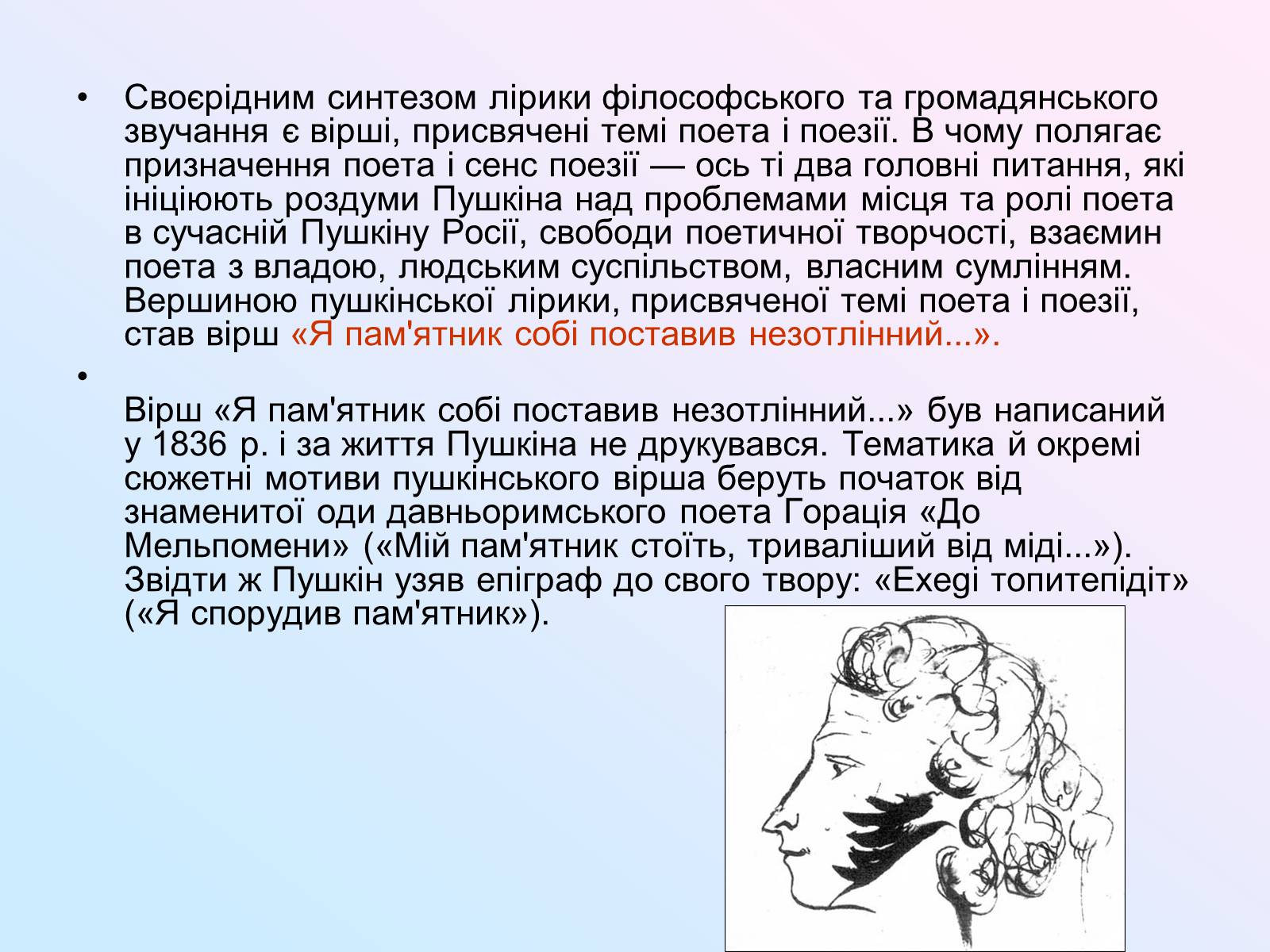 • Своєрідним синтезом лірики філософського та громадянського звучання є вірші, присвячені темі поета і поезії. В чому полягає призначення поета і сенс поезії — ось ті два головні питання, які ініціюють роздуми Пушкіна над проблемами місця та ролі поета в сучасній Пушкіну Росії, свободи поетичної творчості, взаємин поета з владою, людським суспільством, власним сумлінням. Вершиною пушкінської лірики, присвяченої темі поета і поезії, став вірш «Я пам'ятник собі поставив незотлінний...».

•

Вірш «Я пам'ятник собі поставив незотлінний...» був написаний у 1836 р. і за життя Пушкіна не друкувався. Тематика й окремі сюжетні мотиви пушкінського вірша беруть початок від знаменитої оди давньоримського поета Горація «До Мельпомени» («Мій пам'ятник стоїть, триваліший від міді...»). Звідти ж Пушкін узяв епіграф до свого твору: «Exegi топитепідіт» («Я спорудив пам'ятник»).